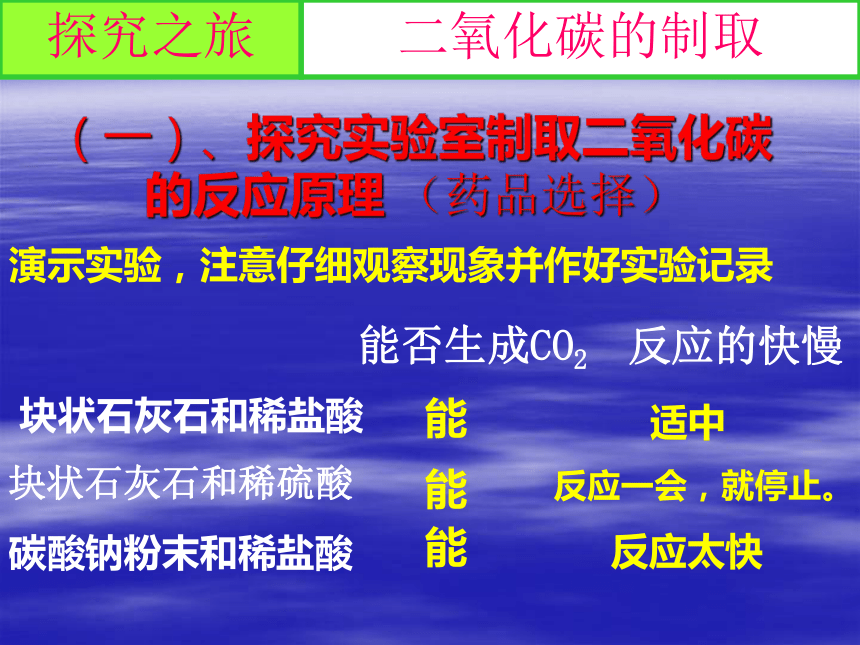 探究之旅 二氧化碳的制取

（一）、探究实验室制取二氧化碳的反应原理（药品选择）

演示实验，注意仔细观察现象并作好实验记录

| | 能否生成$CO_2$ | 反应的快慢 |
|---|---|---|
| 块状石灰石和稀盐酸 | 能 | 适中 |
| 块状石灰石和稀硫酸 | 能 | 反应一会，就停止。 |
| 碳酸钠粉末和稀盐酸 | 能 | 反应太快 |